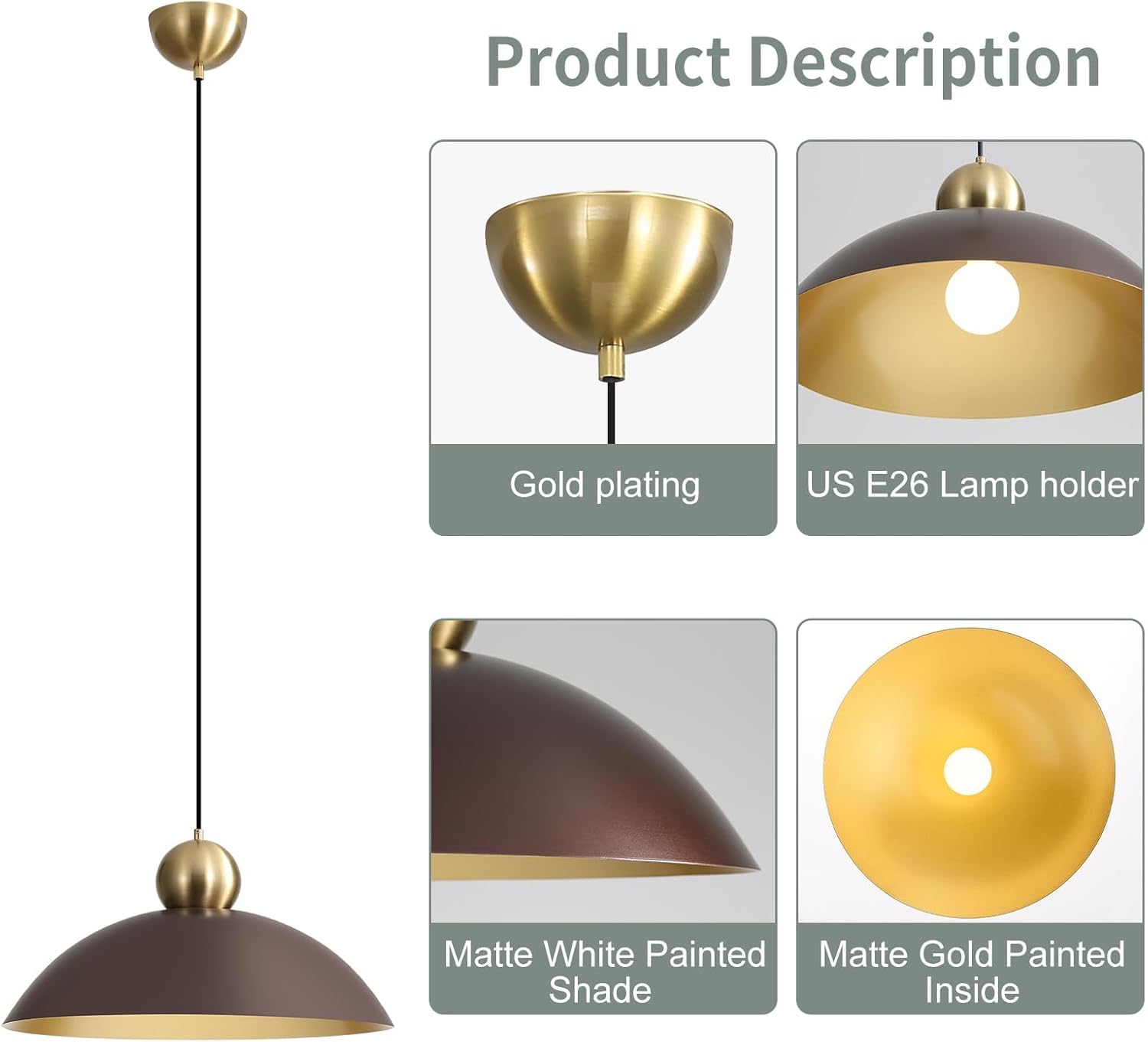 Product Description

Gold plating

US E26 Lamp holder

Matte White Painted Shade

Matte Gold Painted Inside